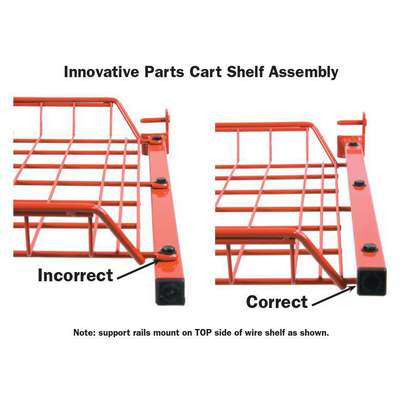 Innovative Parts Cart Shelf Assembly

Incorrect

Correct

Note: support rails mount on TOP side of wire shelf as shown.